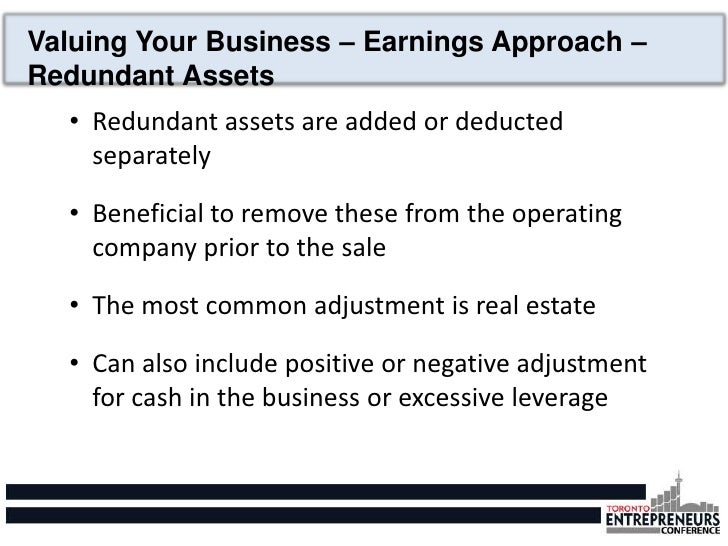 Valuing Your Business – Earnings Approach – Redundant Assets

• Redundant assets are added or deducted separately

• Beneficial to remove these from the operating company prior to the sale

• The most common adjustment is real estate

• Can also include positive or negative adjustment for cash in the business or excessive leverage

TORONTO ENTREPRENEURS CONFERENCE